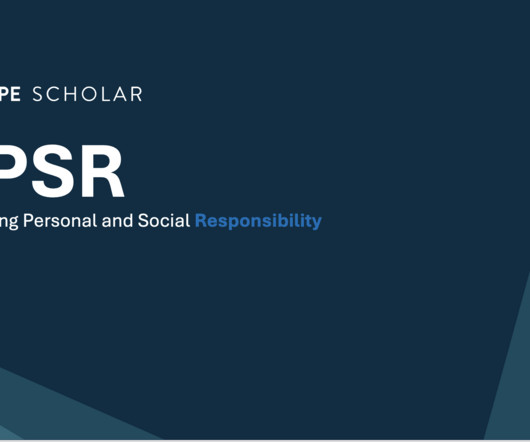 PE SCHOLAR

PSR

ng Personal and Social Responsibility